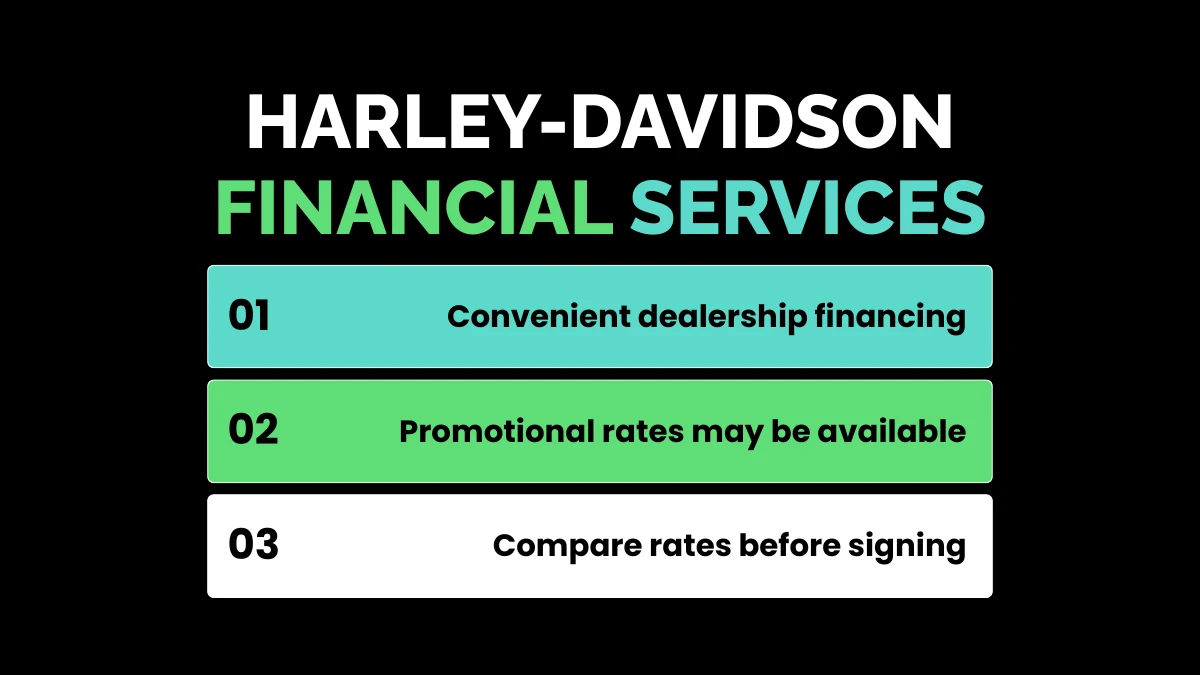 HARLEY-DAVIDSON
FINANCIAL SERVICES

01 Convenient dealership financing

02 Promotional rates may be available

03 Compare rates before signing